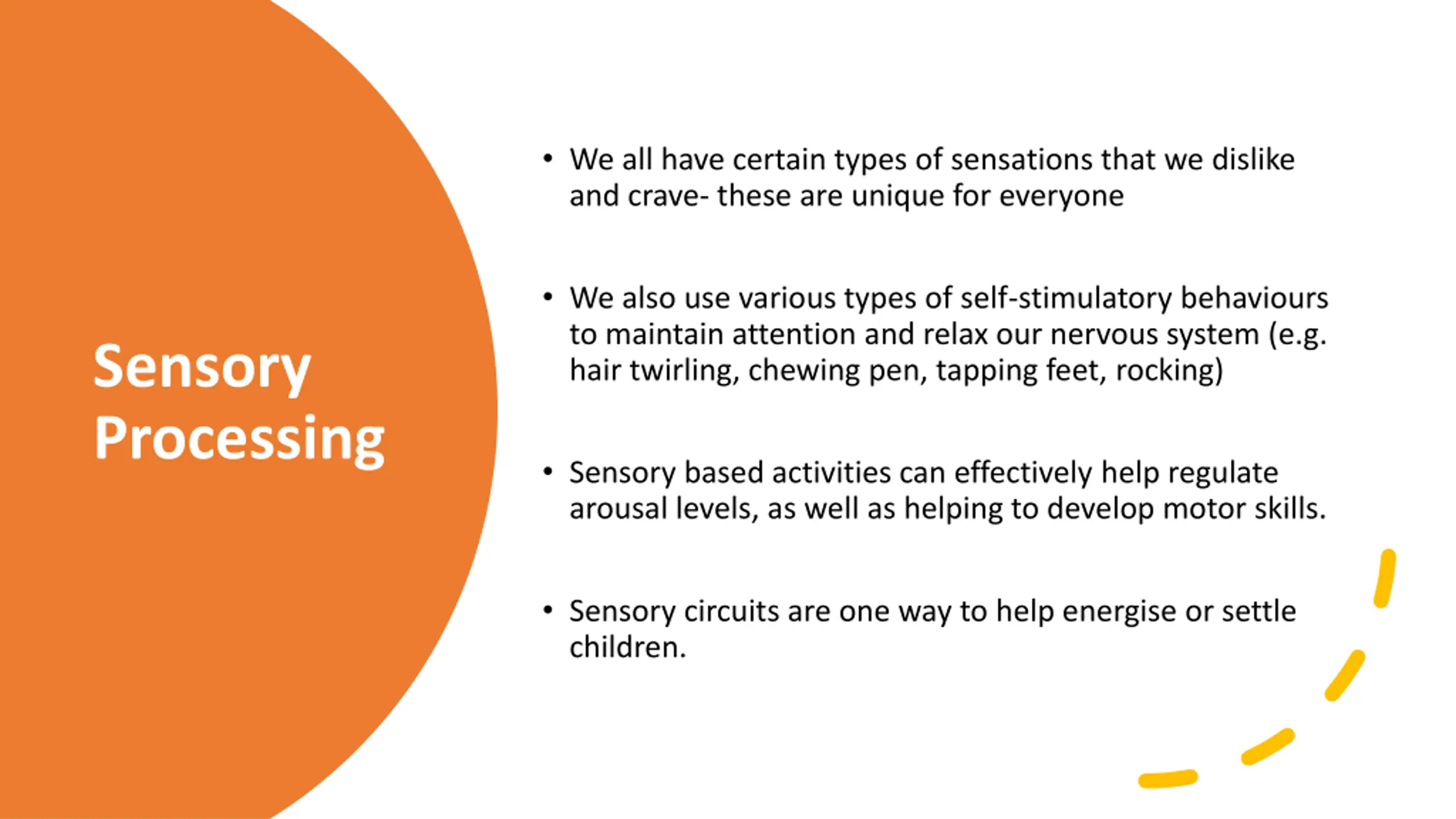 Sensory Processing

• We all have certain types of sensations that we dislike and crave- these are unique for everyone

• We also use various types of self-stimulatory behaviours to maintain attention and relax our nervous system (e.g. hair twirling, chewing pen, tapping feet, rocking)

• Sensory based activities can effectively help regulate arousal levels, as well as helping to develop motor skills.

• Sensory circuits are one way to help energise or settle children.